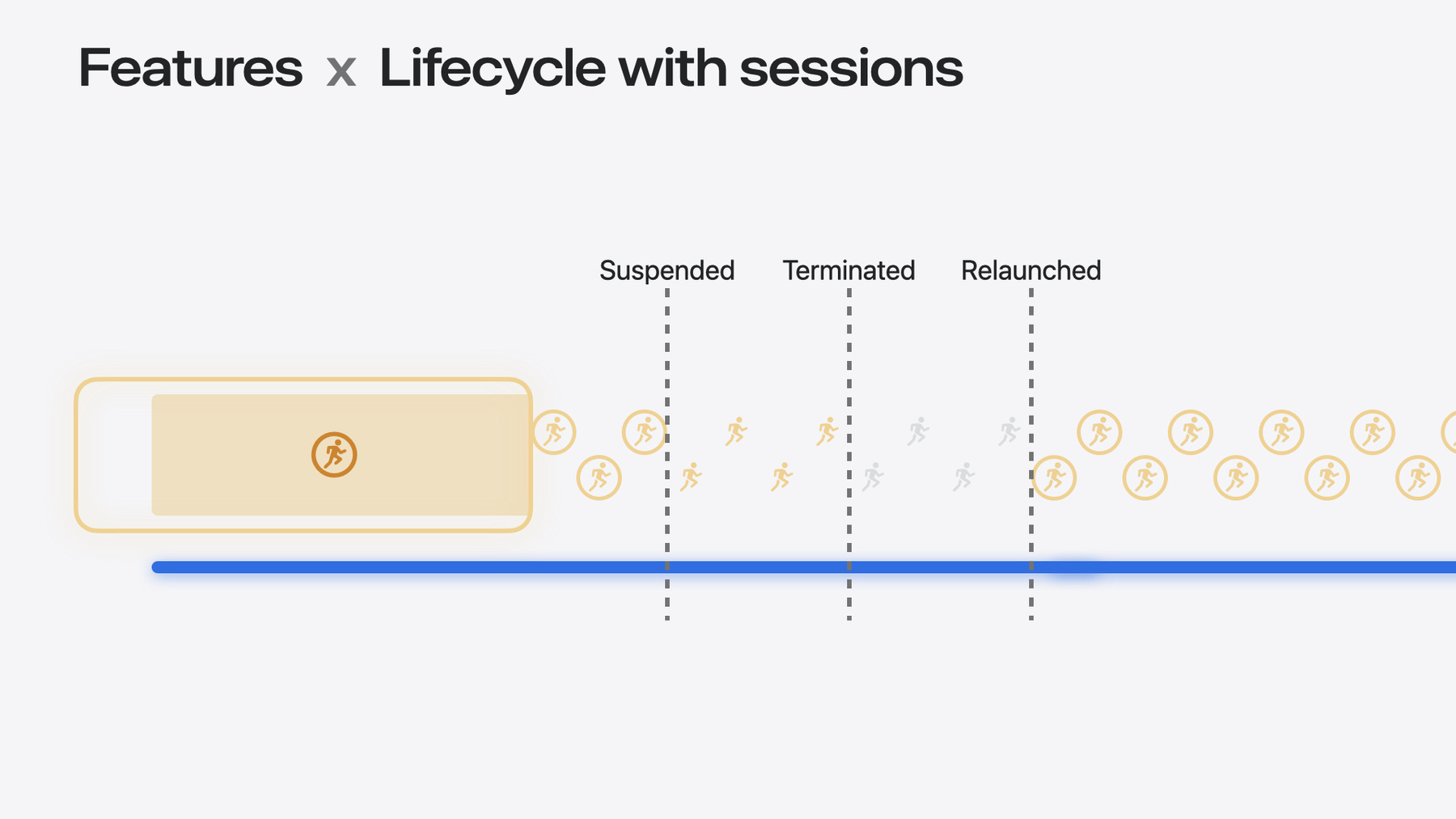 Features x Lifecycle with sessions

Suspended Terminated Relaunched